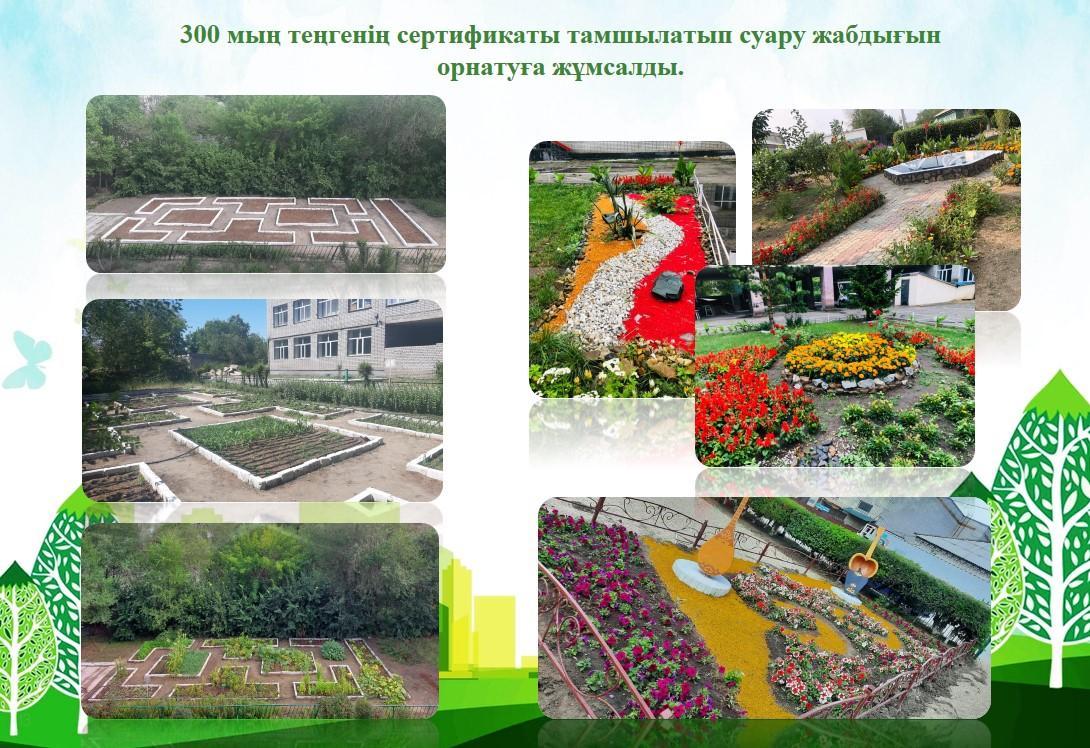 300 мың теңгенің сертификаты тамшылатып суару жабдығын орнатуға жұмсалды.